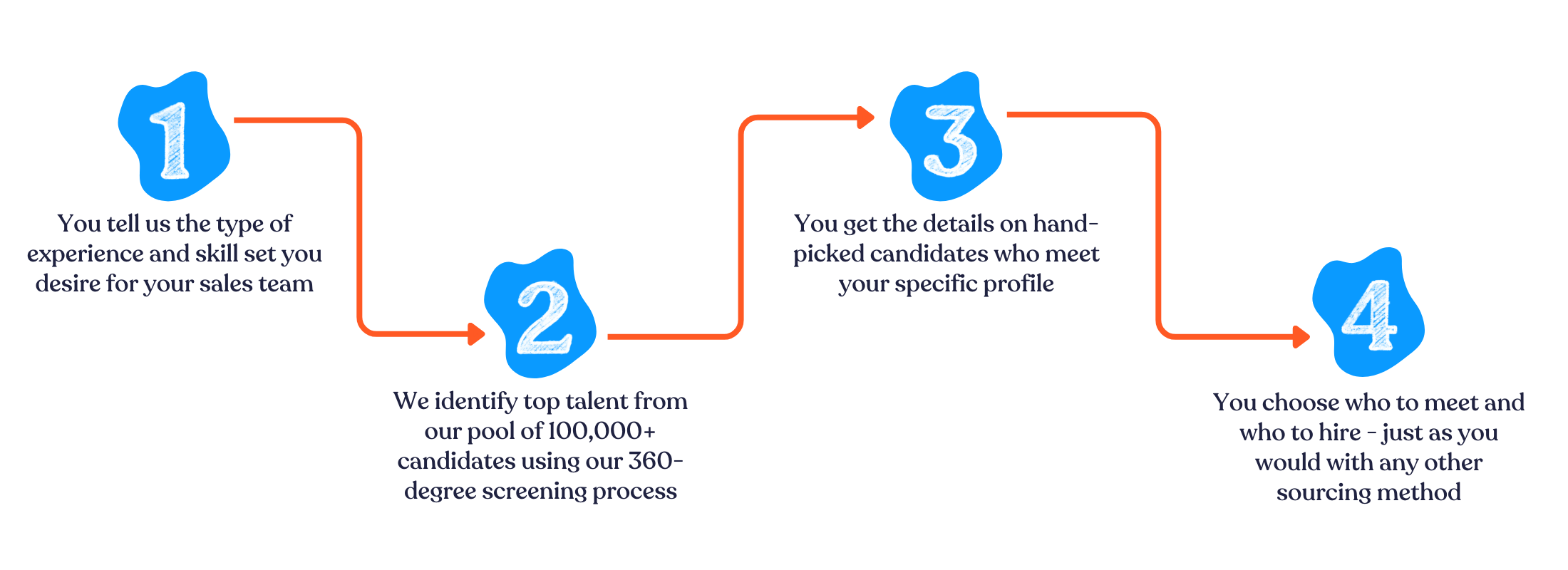 1

You tell us the type of experience and skill set you desire for your sales team

2

We identify top talent from our pool of 100,000+ candidates using our 360-degree screening process

3

You get the details on hand-picked candidates who meet your specific profile

4

You choose who to meet and who to hire - just as you would with any other sourcing method